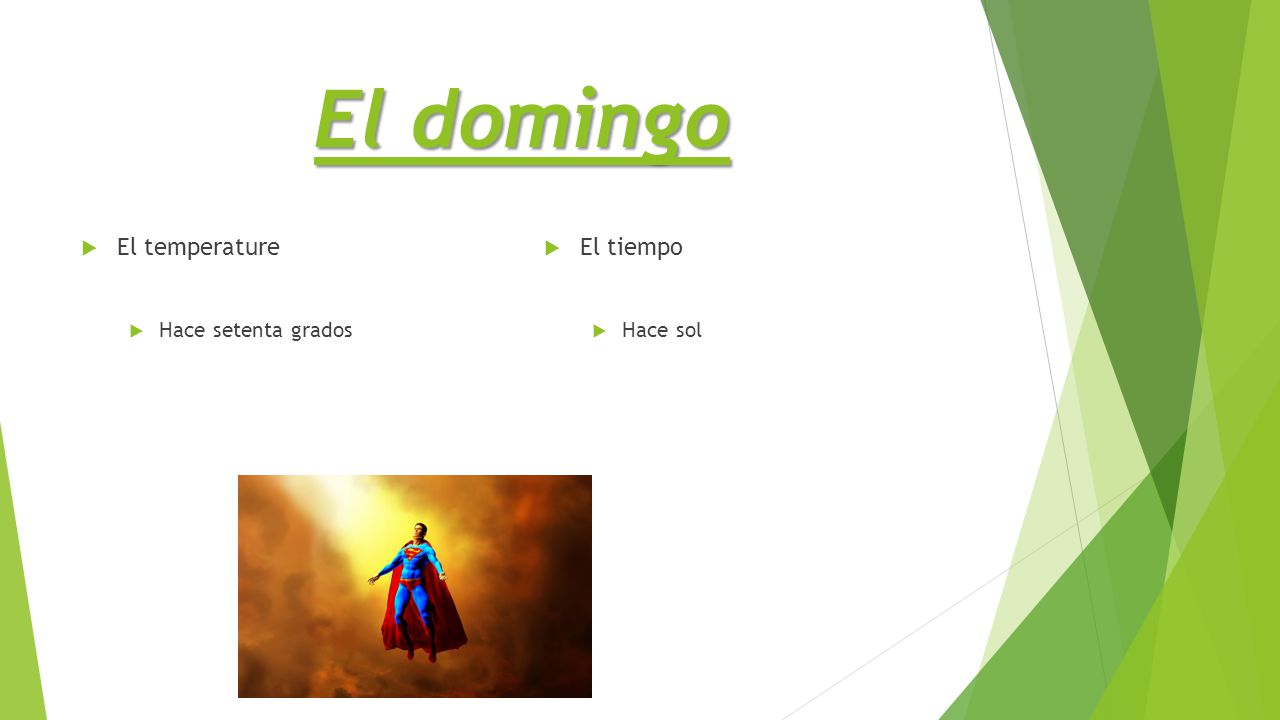 El domingo

El temperature

Hace setenta grados

El tiempo

Hace sol